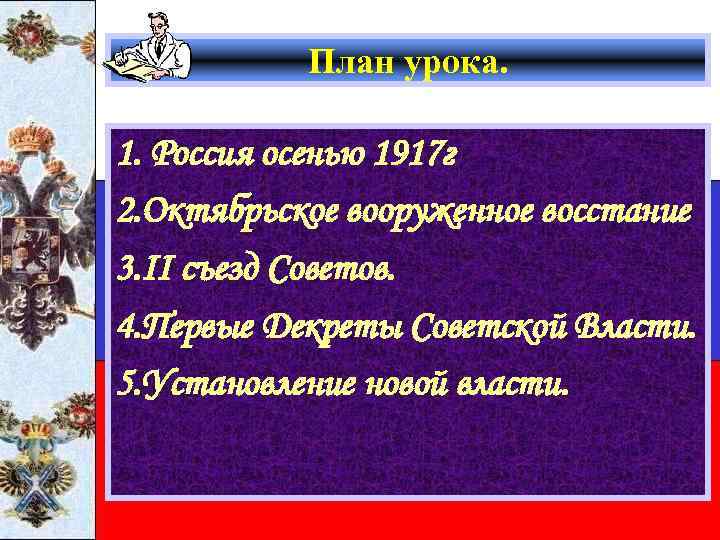 План урока.

1. Россия осенью 1917г

2.Октябрьское вооруженное восстание

3.II съезд Советов.

4.Первые Декреты Советской Власти.

5.Установление новой власти.